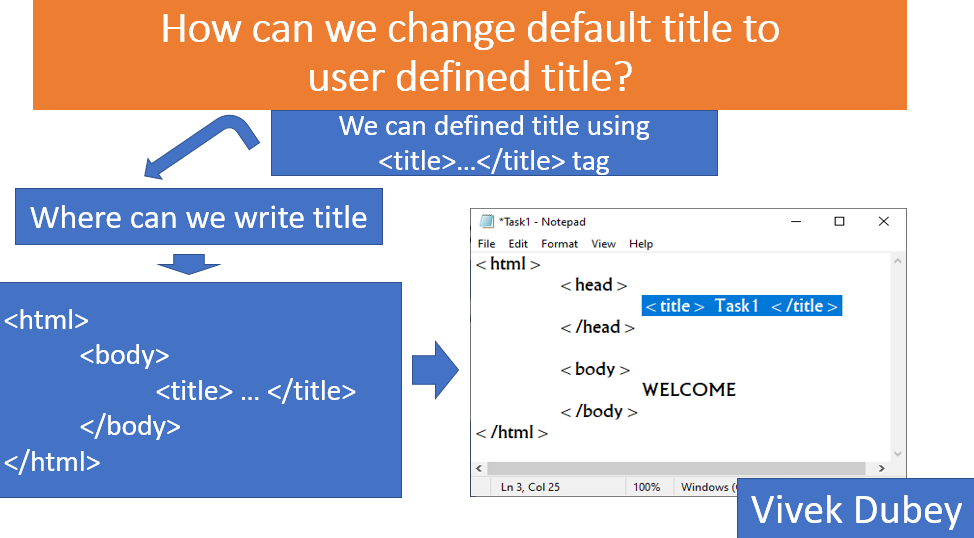 How can we change default title to user defined title?

We can defined title using <title>…</title> tag

Where can we write title

<html>
<body>
<title> … </title>
</body>
</html>

*Task1 - Notepad

File Edit Format View Help

< html >
< head >
< title > Task1 < /title >
< /head >

< body >
WELCOME
< /body >
< /html >

Ln 3, Col 25 100% Windows (

Vivek Dubey